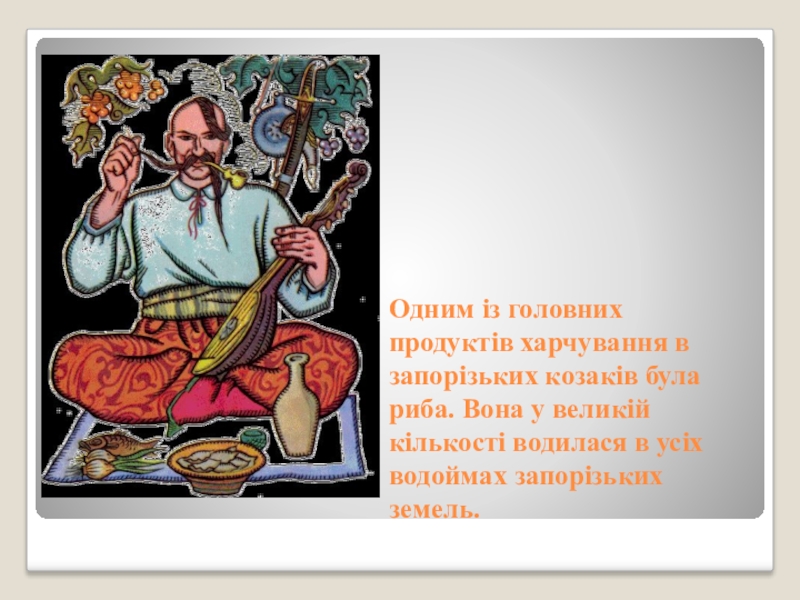 Одним із головних продуктів харчування в запорізьких козаків була риба. Вона у великій кількості водилася в усіх водоймах запорізьких земель.